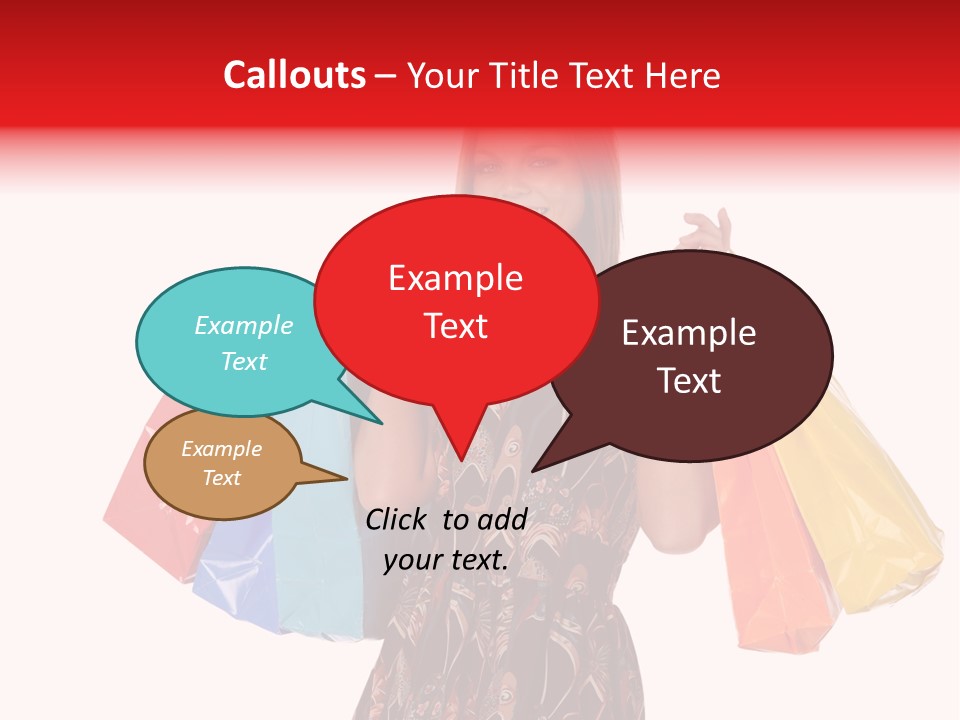 Callouts – Your Title Text Here

Example Text

Example Text

Example Text

Example Text

Click to add your text.